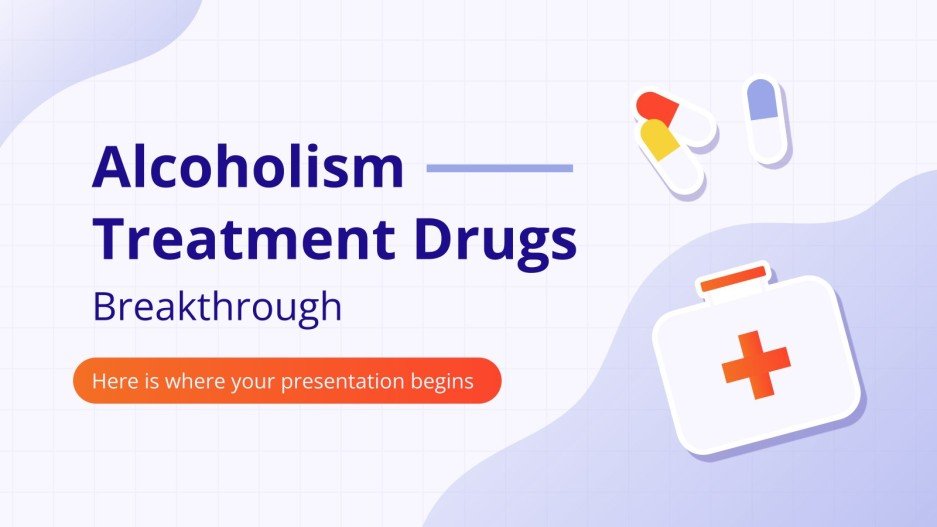 Alcoholism Treatment Drugs

Breakthrough

Here is where your presentation begins